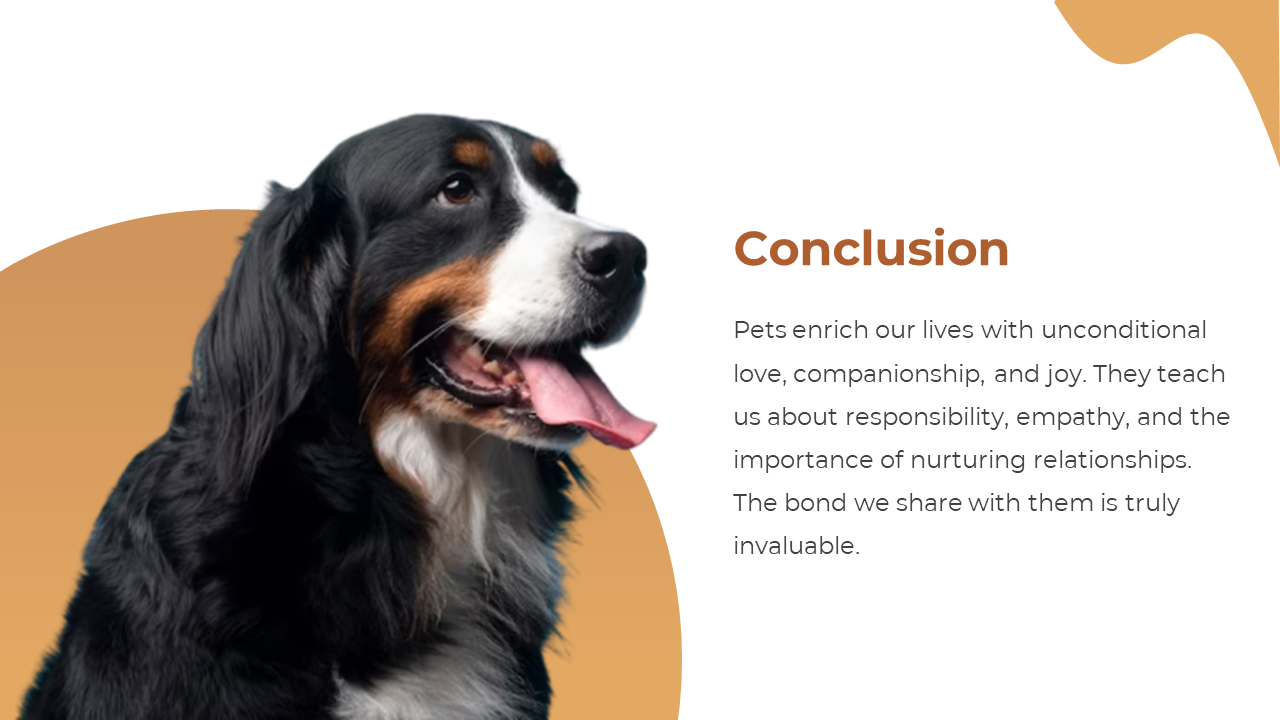 Conclusion

Pets enrich our lives with unconditional love, companionship, and joy. They teach us about responsibility, empathy, and the importance of nurturing relationships. The bond we share with them is truly invaluable.